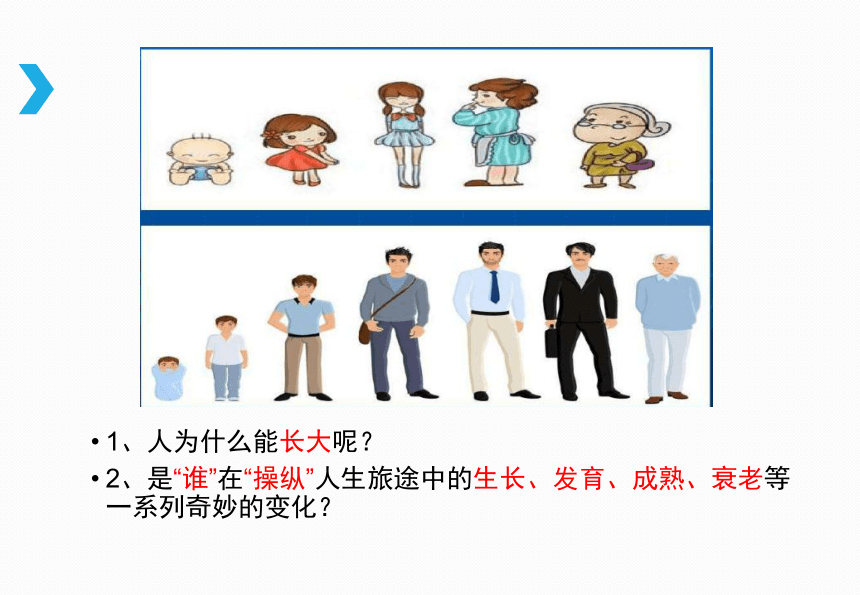 • 1、人为什么能长大呢？

• 2、是“谁”在“操纵”人生旅途中的生长、发育、成熟、衰老等一系列奇妙的变化？